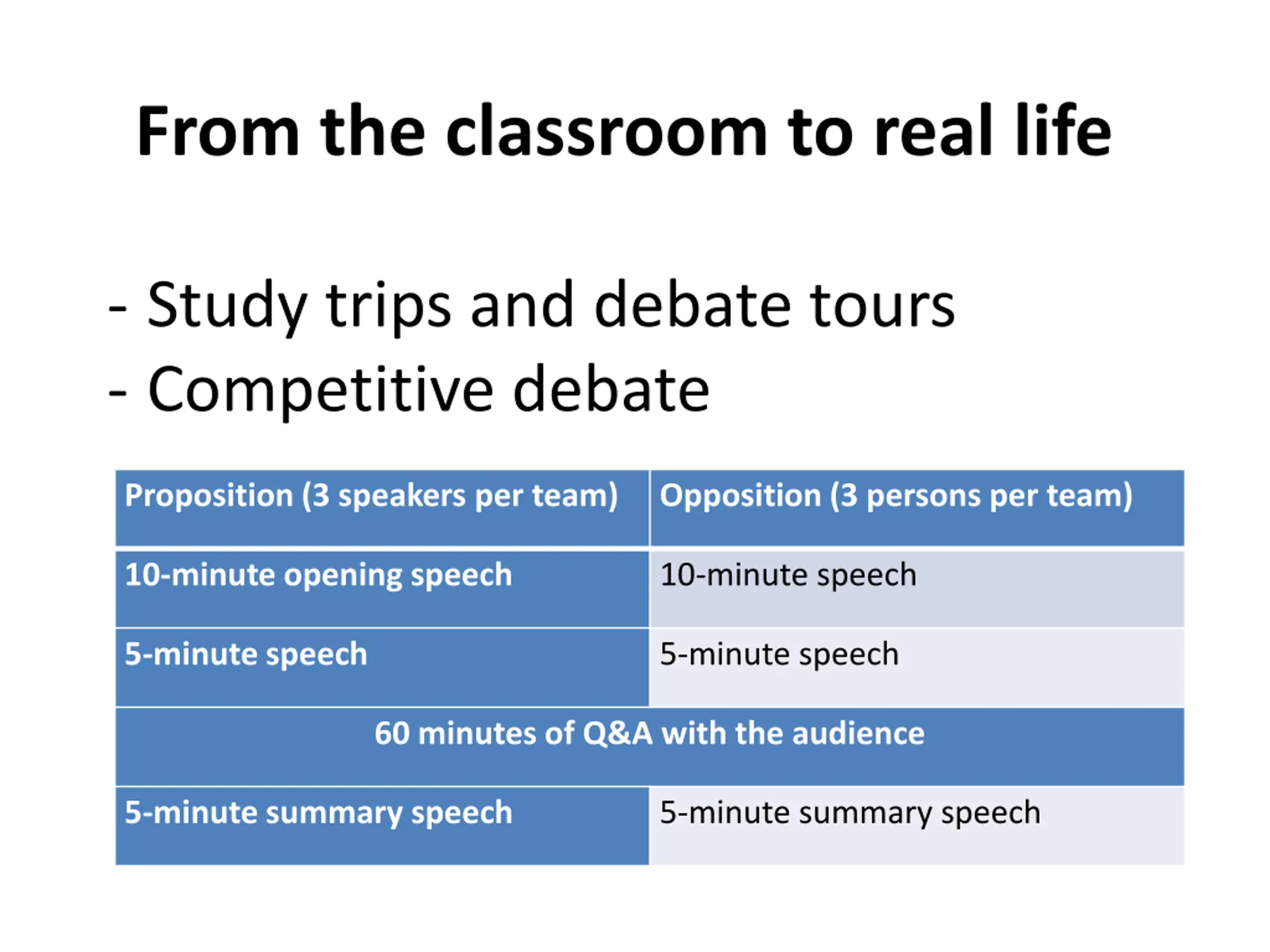 From the classroom to real life

- Study trips and debate tours
- Competitive debate

| Proposition (3 speakers per team) | Opposition (3 persons per team) |
|---|---|
| 10-minute opening speech | 10-minute speech |
| 5-minute speech | 5-minute speech |
| 60 minutes of Q&A with the audience | |
| 5-minute summary speech | 5-minute summary speech |